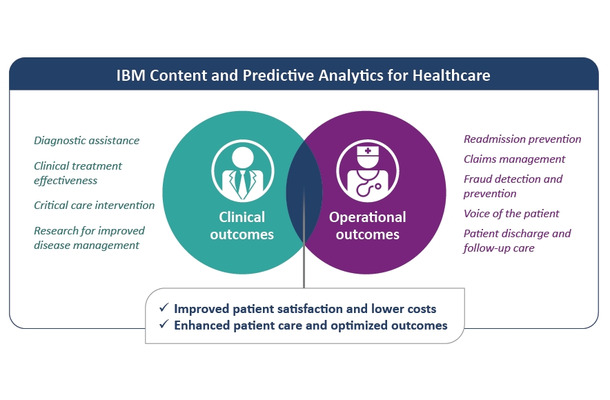 IBM Content and Predictive Analytics for Healthcare

Diagnostic assistance

Clinical treatment effectiveness

Critical care intervention

Research for improved disease management

Clinical outcomes

Operational outcomes

Readmission prevention

Claims management

Fraud detection and prevention

Voice of the patient

Patient discharge and follow-up care

✓ Improved patient satisfaction and lower costs
✓ Enhanced patient care and optimized outcomes